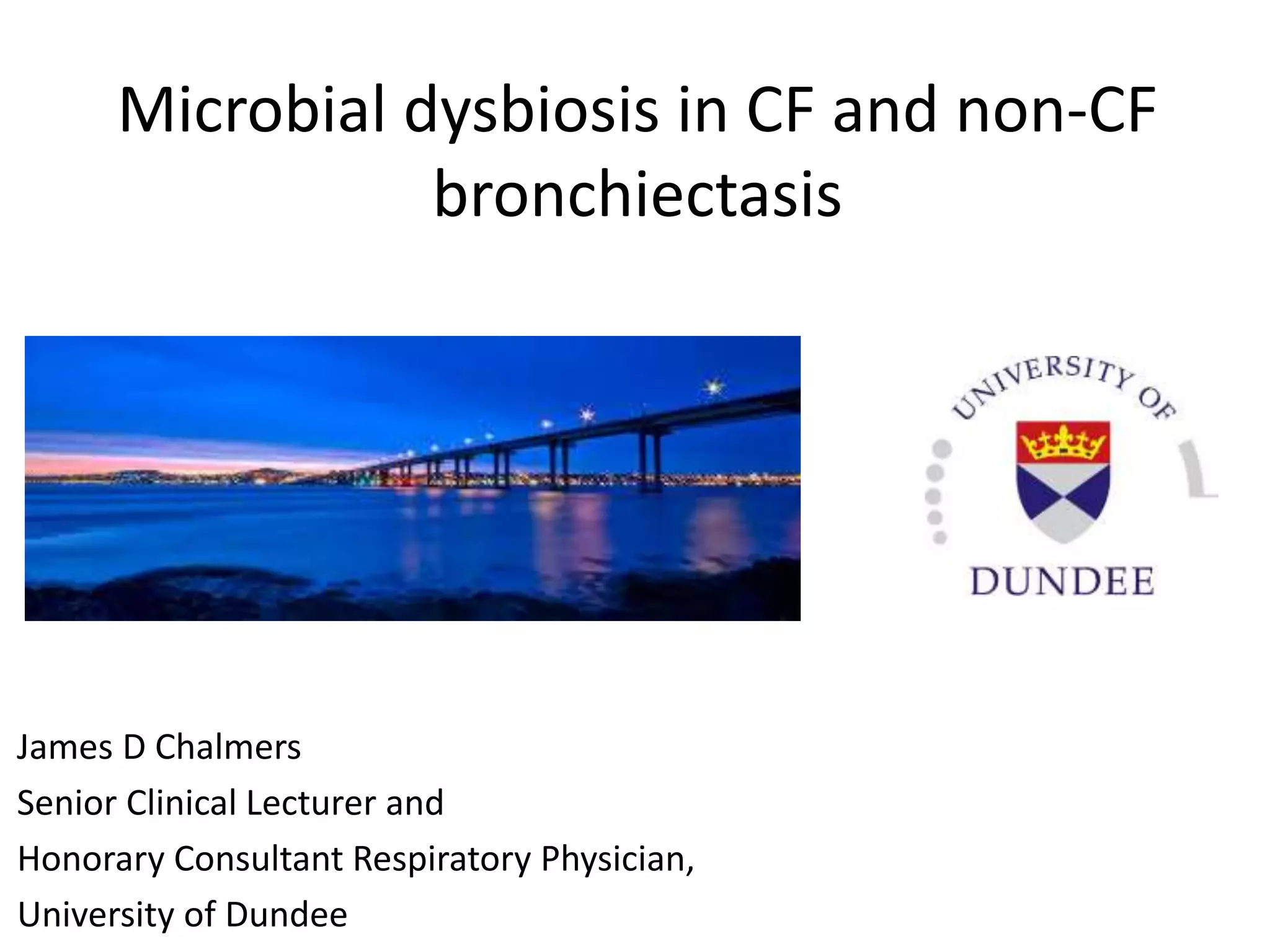 Microbial dysbiosis in CF and non-CF bronchiectasis

UNIVERSITY OF
DUNDEE

James D Chalmers
Senior Clinical Lecturer and
Honorary Consultant Respiratory Physician,
University of Dundee